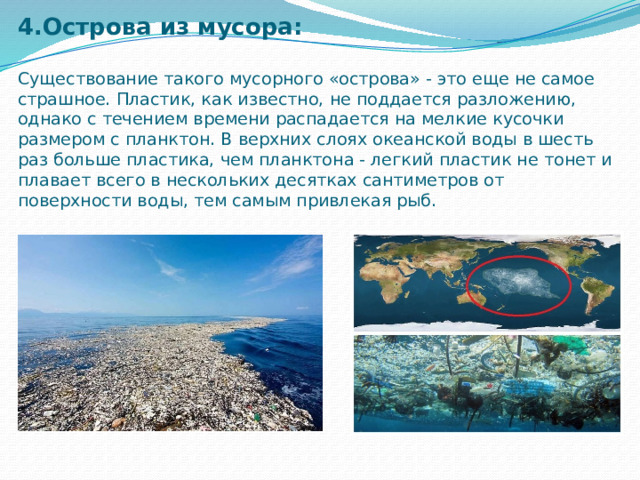 4.Острова из мусора:

Существование такого мусорного «острова» - это еще не самое страшное. Пластик, как известно, не поддается разложению, однако с течением времени распадается на мелкие кусочки размером с планктон. В верхних слоях океанской воды в шесть раз больше пластика, чем планктона - легкий пластик не тонет и плавает всего в нескольких десятках сантиметров от поверхности воды, тем самым привлекая рыб.